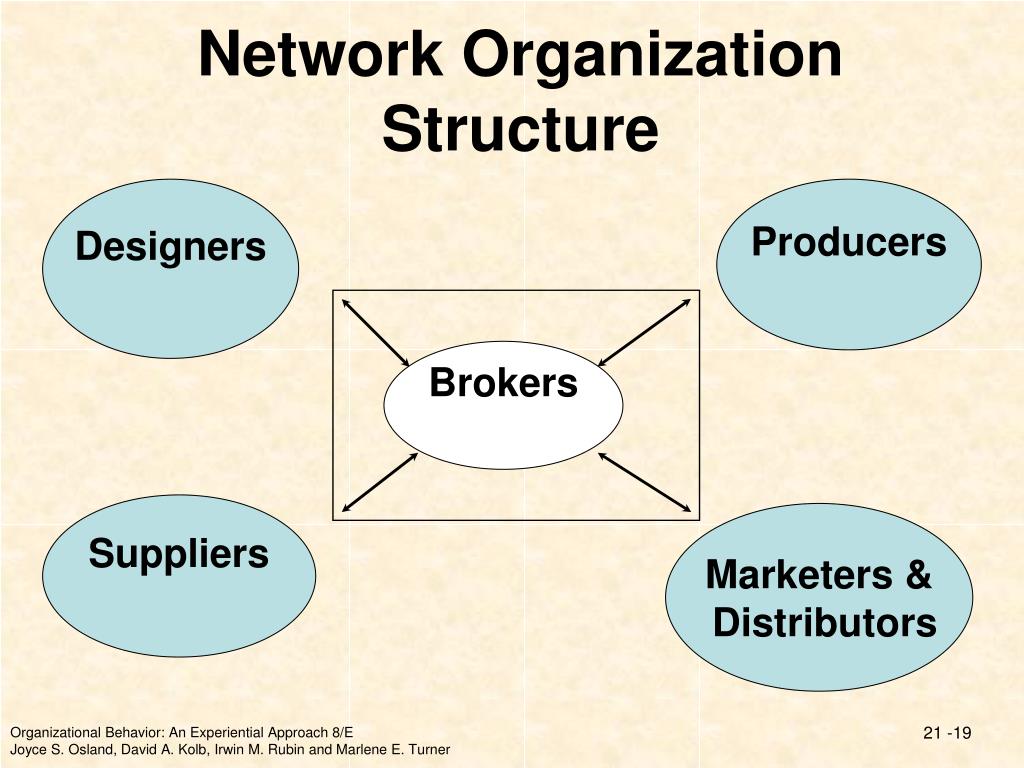 Network Organization Structure

Designers

Producers

Brokers

Suppliers

Marketers & Distributors

Organizational Behavior: An Experiential Approach 8/E
Joyce S. Osland, David A. Kolb, Irwin M. Rubin and Marlene E. Turner

21 -19